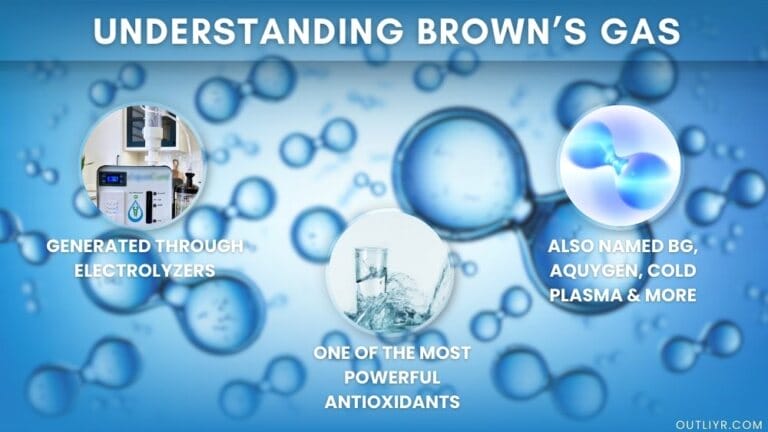 UNDERSTANDING BROWN'S GAS

GENERATED THROUGH ELECTROLYZERS

ONE OF THE MOST POWERFUL ANTIOXIDANTS

ALSO NAMED BG, AQUYGEN, COLD PLASMA & MORE

OUTLIYR.COM